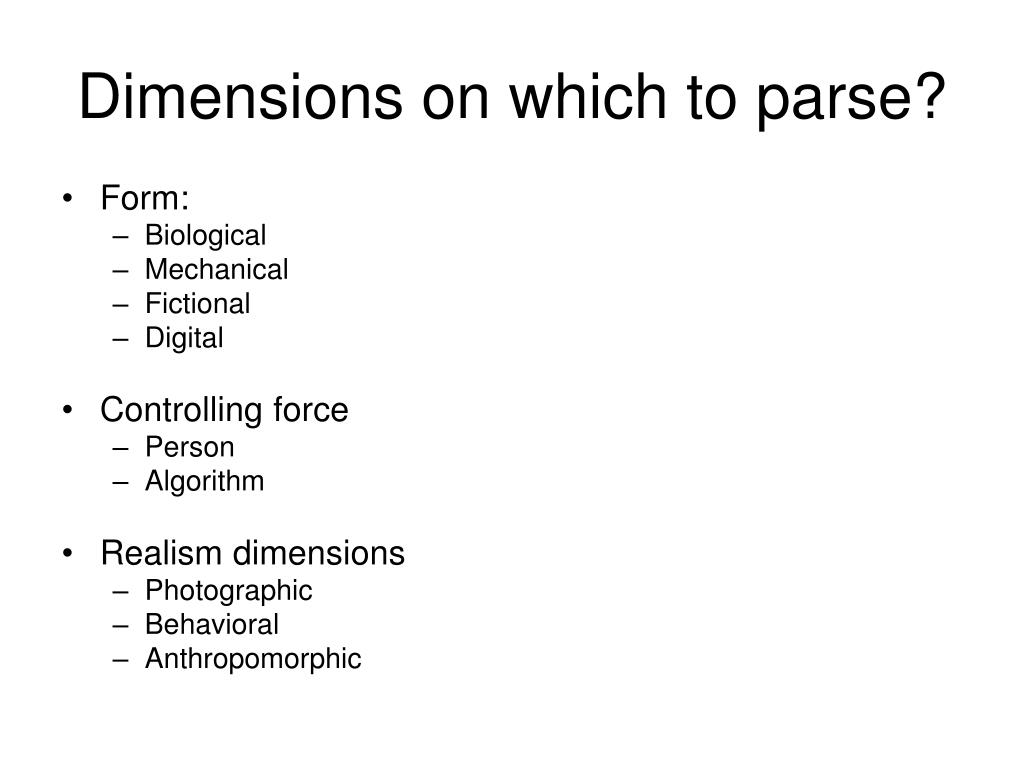 Dimensions on which to parse?

• Form:
– Biological
– Mechanical
– Fictional
– Digital

• Controlling force
– Person
– Algorithm

• Realism dimensions
– Photographic
– Behavioral
– Anthropomorphic